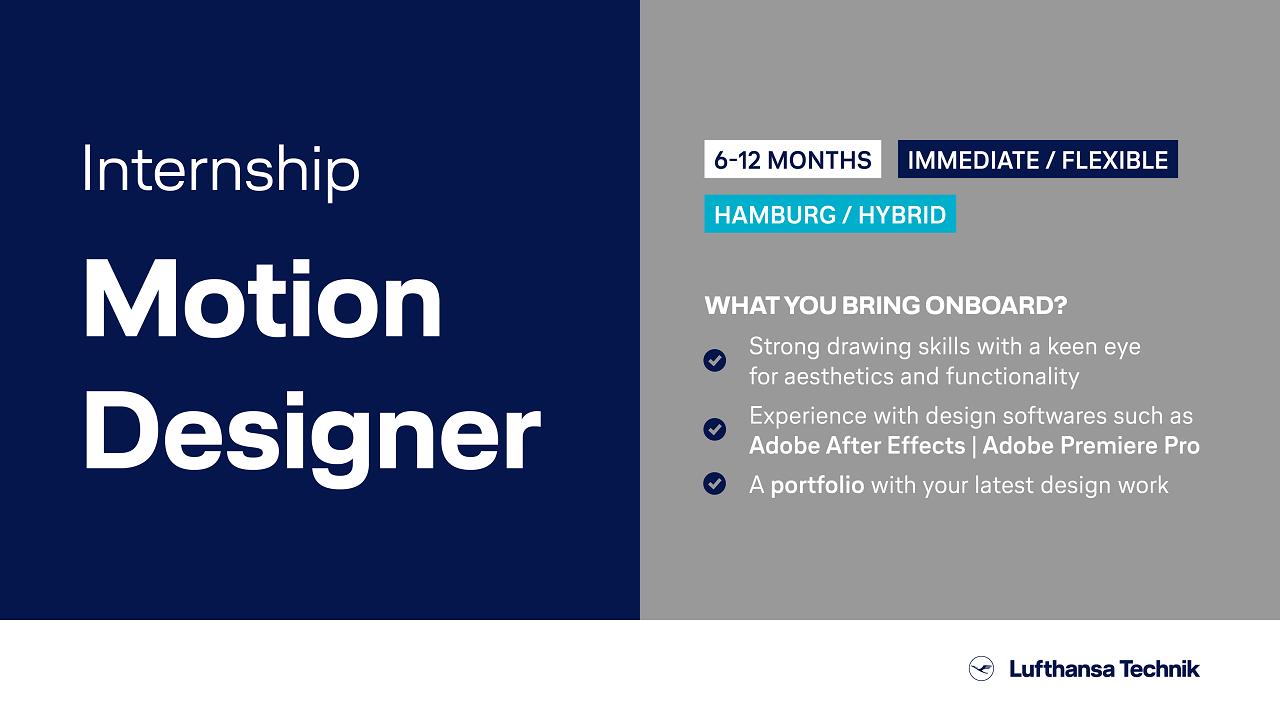 Internship

Motion Designer

6-12 MONTHS IMMEDIATE / FLEXIBLE

HAMBURG / HYBRID

WHAT YOU BRING ONBOARD?

Strong drawing skills with a keen eye for aesthetics and functionality

Experience with design softwares such as Adobe After Effects | Adobe Premiere Pro

A portfolio with your latest design work

Lufthansa Technik